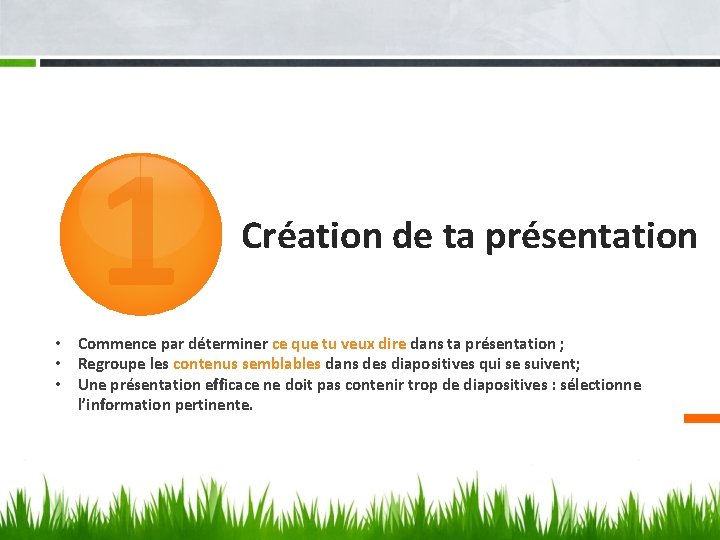 1

Création de ta présentation

• Commence par déterminer ce que tu veux dire dans ta présentation ;
• Regroupe les contenus semblables dans des diapositives qui se suivent;
• Une présentation efficace ne doit pas contenir trop de diapositives : sélectionne l'information pertinente.